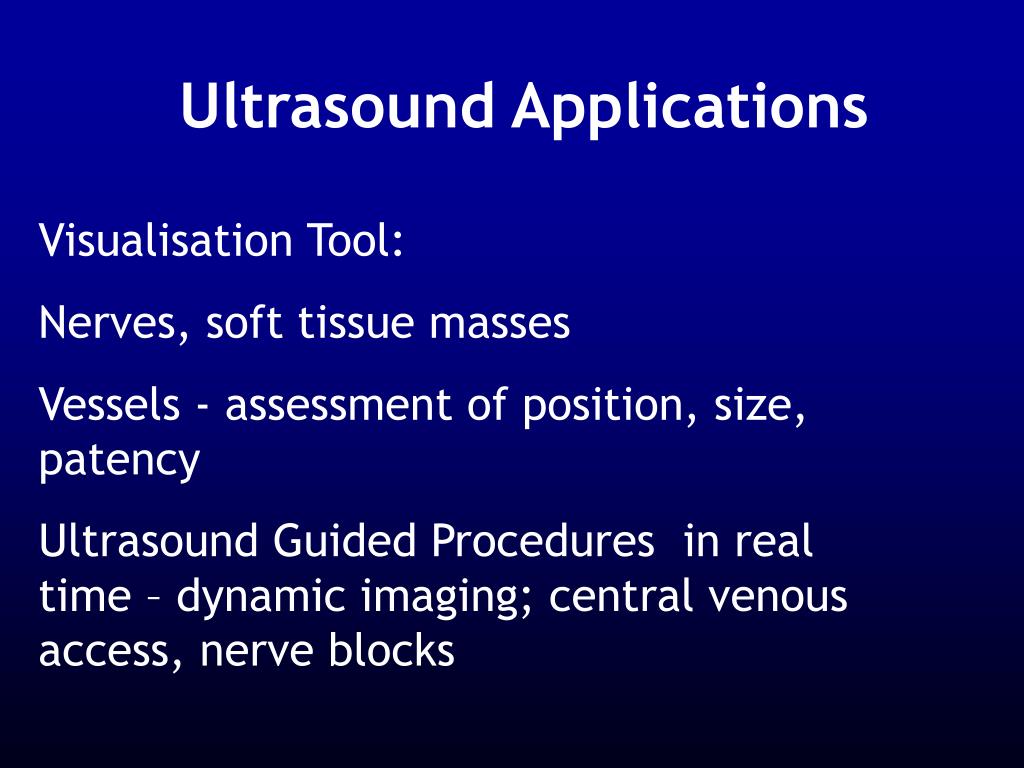 Ultrasound Applications

Visualisation Tool:

Nerves, soft tissue masses

Vessels - assessment of position, size, patency

Ultrasound Guided Procedures in real time – dynamic imaging; central venous access, nerve blocks